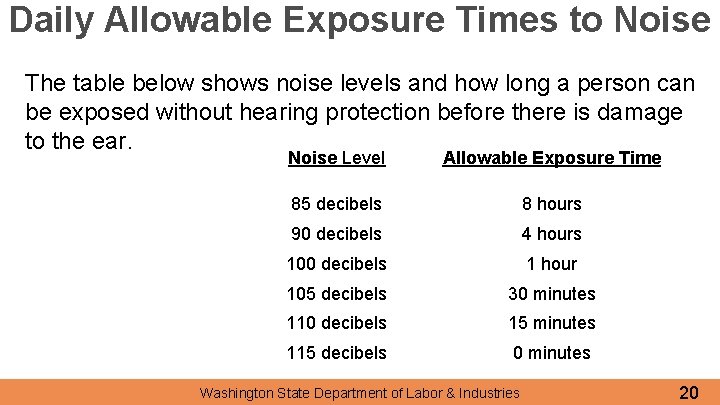 Daily Allowable Exposure Times to Noise

The table below shows noise levels and how long a person can be exposed without hearing protection before there is damage to the ear.

| Noise Level | Allowable Exposure Time |
|---|---|
| 85 decibels | 8 hours |
| 90 decibels | 4 hours |
| 100 decibels | 1 hour |
| 105 decibels | 30 minutes |
| 110 decibels | 15 minutes |
| 115 decibels | 0 minutes |

Washington State Department of Labor & Industries

20